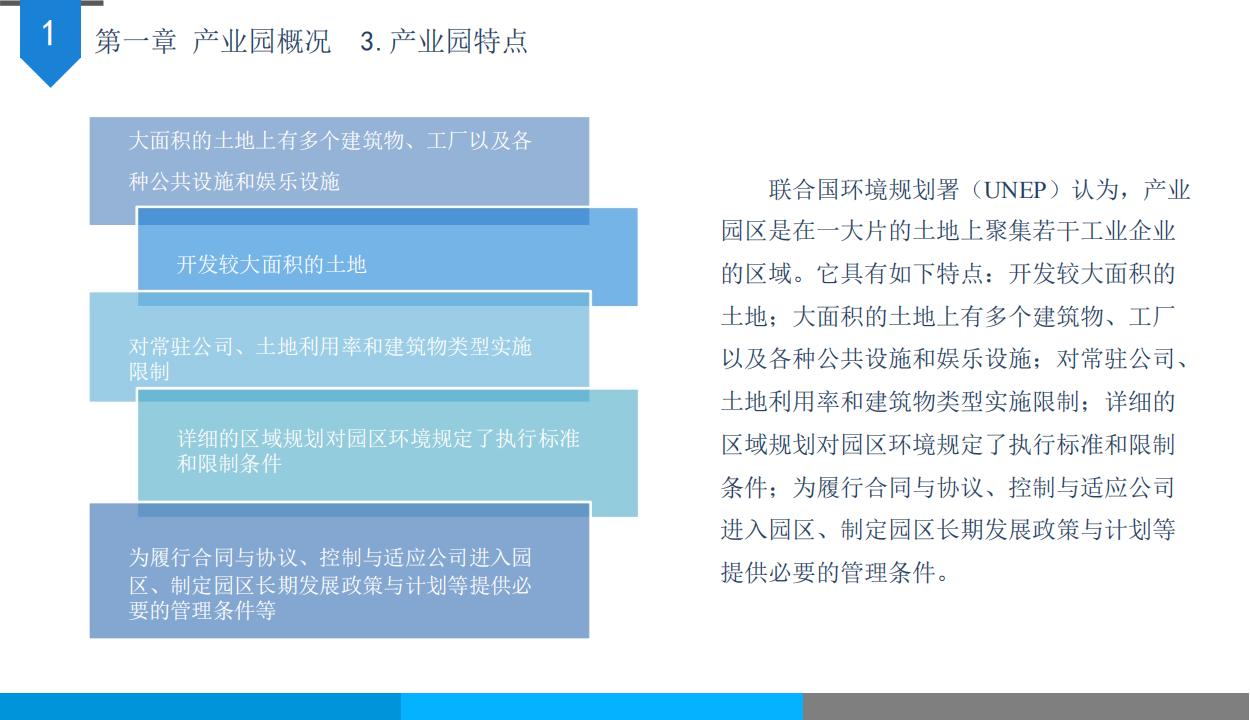 1

第一章 产业园概况 3. 产业园特点

大面积的土地上有多个建筑物、工厂以及各种公共设施和娱乐设施

开发较大面积的土地

对常驻公司、土地利用率和建筑物类型实施限制

详细的区域规划对园区环境规定了执行标准和限制条件

为履行合同与协议、控制与适应公司进入园区、制定园区长期发展政策与计划等提供必要的管理条件等

联合国环境规划署（UNEP）认为，产业园区是在一大片的土地上聚集若干工业企业的区域。它具有如下特点：开发较大面积的土地；大面积的土地上有多个建筑物、工厂以及各种公共设施和娱乐设施；对常驻公司、土地利用率和建筑物类型实施限制；详细的区域规划对园区环境规定了执行标准和限制条件；为履行合同与协议、控制与适应公司进入园区、制定园区长期发展政策与计划等提供必要的管理条件。